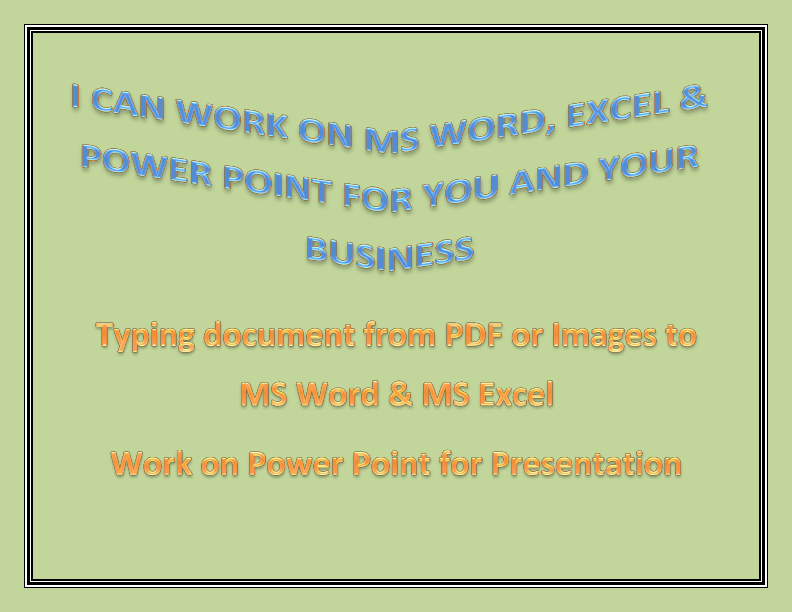 I CAN WORK ON MS WORD, EXCEL & POWER POINT FOR YOU AND YOUR BUSINESS

Typing document from PDF or Images to MS Word & MS Excel

Work on Power Point for Presentation